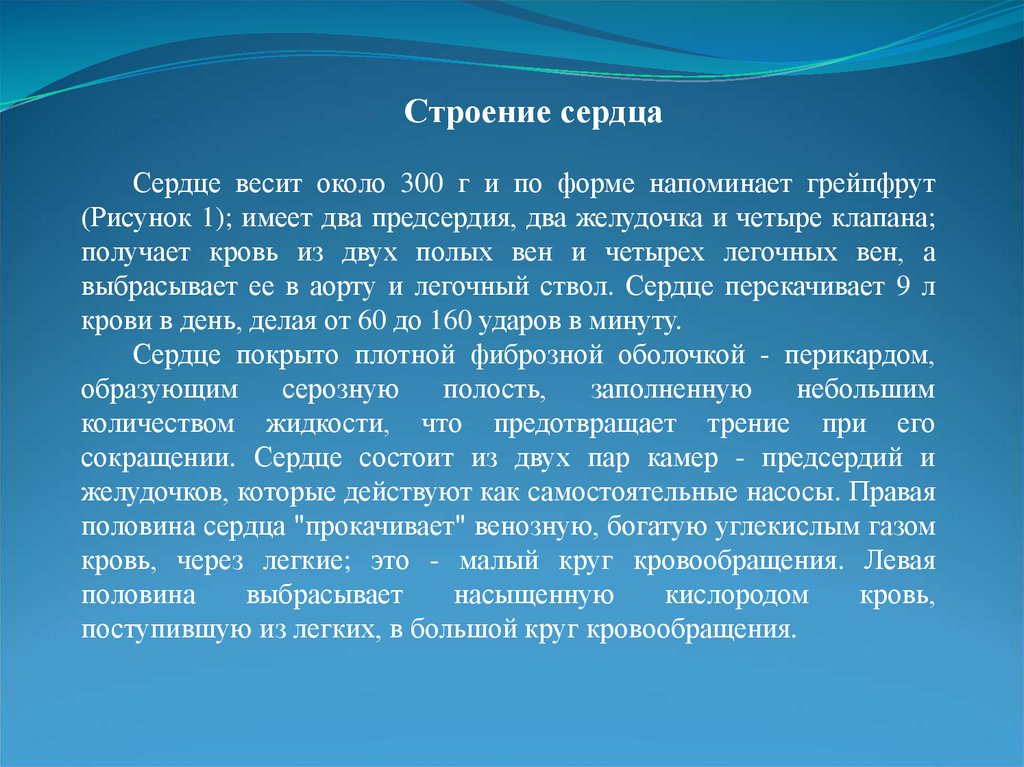 Строение сердца

Сердце весит около 300 г и по форме напоминает грейпфрут (Рисунок 1); имеет два предсердия, два желудочка и четыре клапана; получает кровь из двух полых вен и четырех легочных вен, а выбрасывает ее в аорту и легочный ствол. Сердце перекачивает 9 л крови в день, делая от 60 до 160 ударов в минуту.

Сердце покрыто плотной фиброзной оболочкой - перикардом, образующим серозную полость, заполненную небольшим количеством жидкости, что предотвращает трение при его сокращении. Сердце состоит из двух пар камер - предсердий и желудочков, которые действуют как самостоятельные насосы. Правая половина сердца "прокачивает" венозную, богатую углекислым газом кровь, через легкие; это - малый круг кровообращения. Левая половина выбрасывает насыщенную кислородом кровь, поступившую из легких, в большой круг кровообращения.